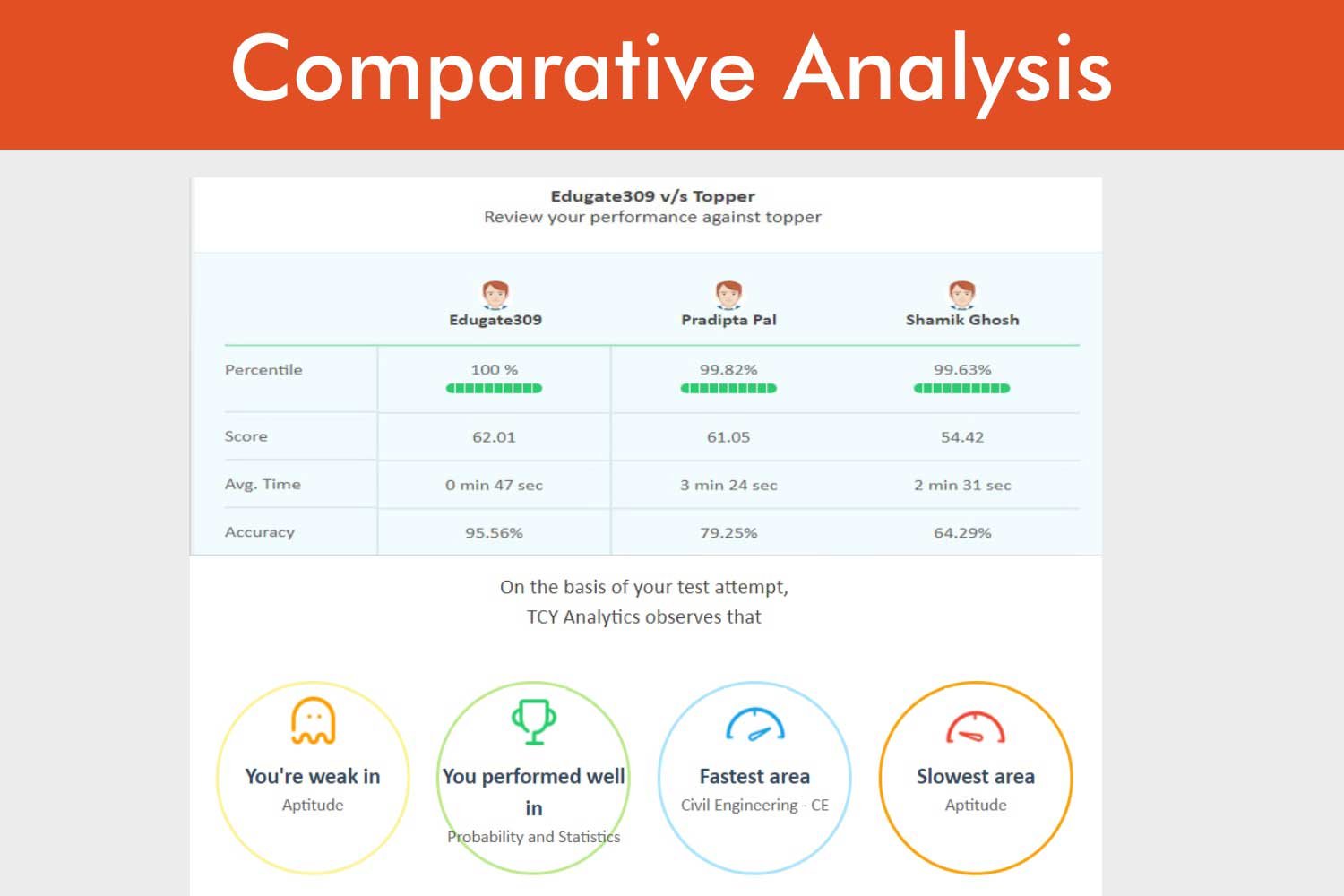 Comparative Analysis

Edugate309 v/s Topper
Review your performance against topper

| | Edugate309 | Pradipta Pal | Shamik Ghosh |
|---|---|---|---|
| Percentile | 100 % | 99.82% | 99.63% |
| Score | 62.01 | 61.05 | 54.42 |
| Avg. Time | 0 min 47 sec | 3 min 24 sec | 2 min 31 sec |
| Accuracy | 95.56% | 79.25% | 64.29% |

On the basis of your test attempt,
TCY Analytics observes that

You're weak in
Aptitude

You performed well in
Probability and Statistics

Fastest area
Civil Engineering - CE

Slowest area
Aptitude